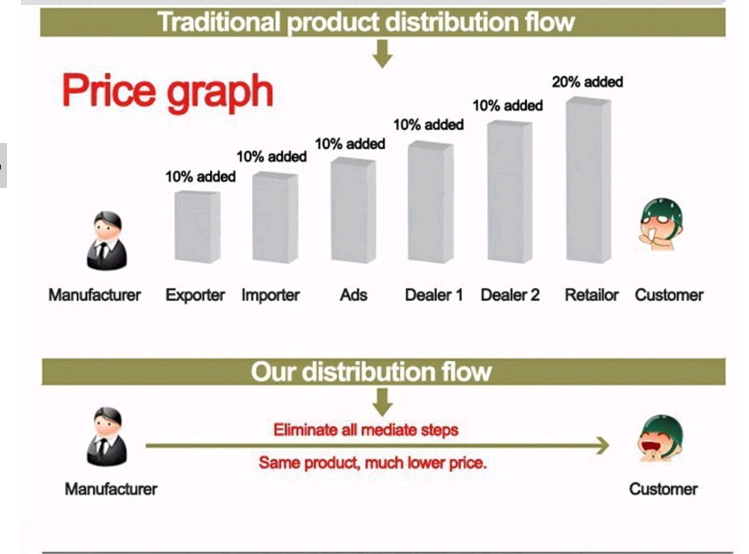 Traditional product distribution flow

Price graph

10% added
10% added
10% added
10% added
10% added
20% added

Manufacturer Exporter Importer Ads Dealer 1 Dealer 2 Retailor Customer

Our distribution flow

Eliminate all mediate steps
Same product, much lower price.

Manufacturer
Customer